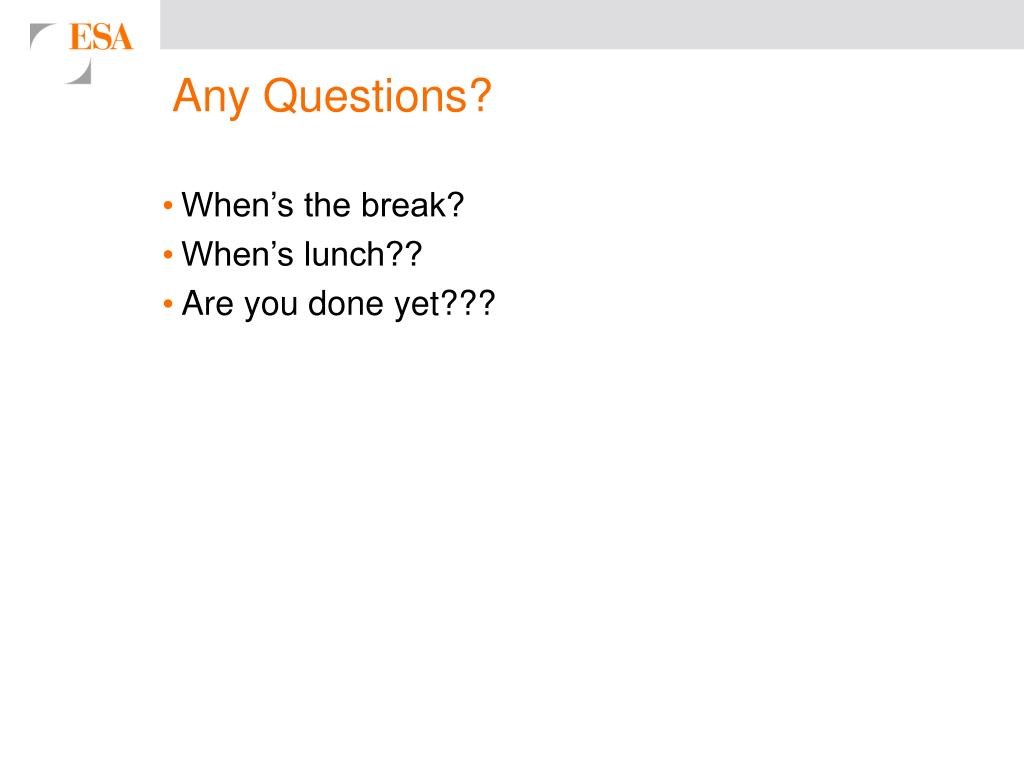 ESA

Any Questions?

• When’s the break?
• When’s lunch??
• Are you done yet???